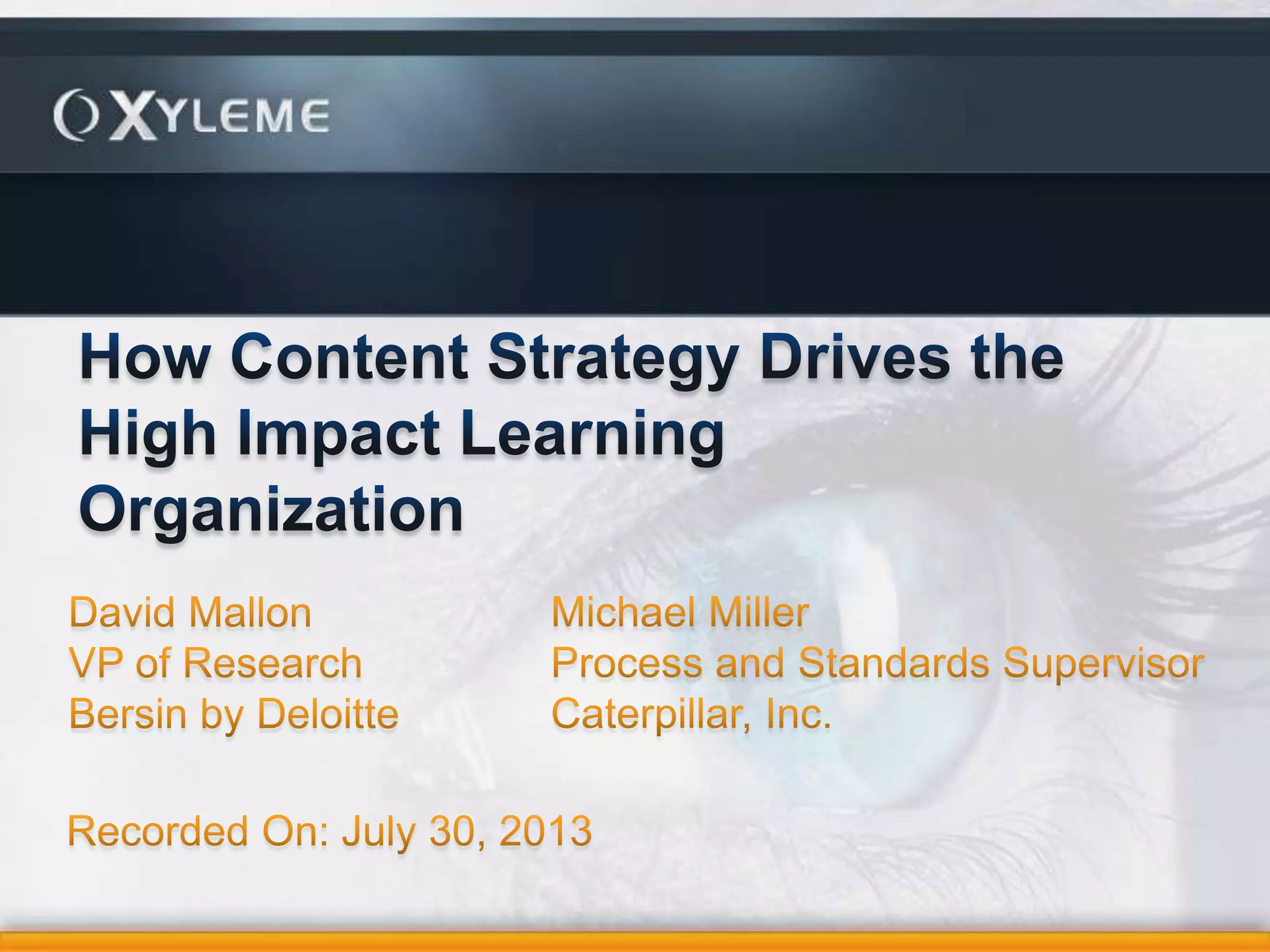 XYLEME

How Content Strategy Drives the High Impact Learning Organization

David Mallon
VP of Research
Bersin by Deloitte

Michael Miller
Process and Standards Supervisor
Caterpillar, Inc.

Recorded On: July 30, 2013